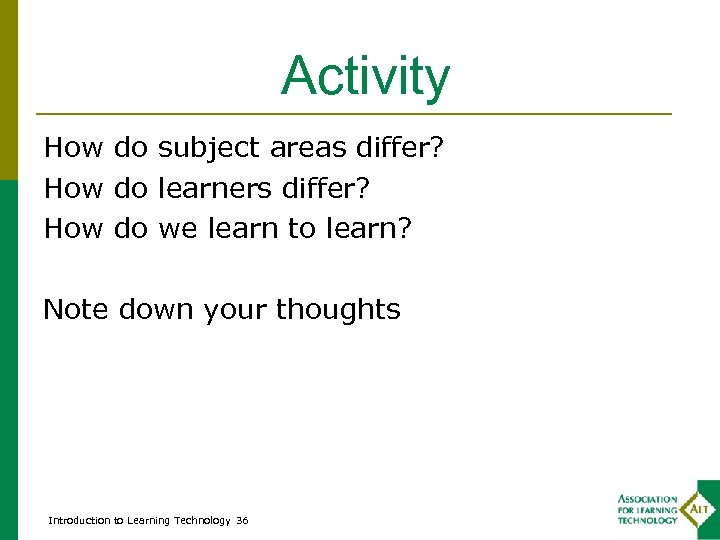 Activity

How do subject areas differ?
How do learners differ?
How do we learn to learn?

Note down your thoughts

Introduction to Learning Technology 36

ASSOCIATION FOR LEARNING TECHNOLOGY
ALT